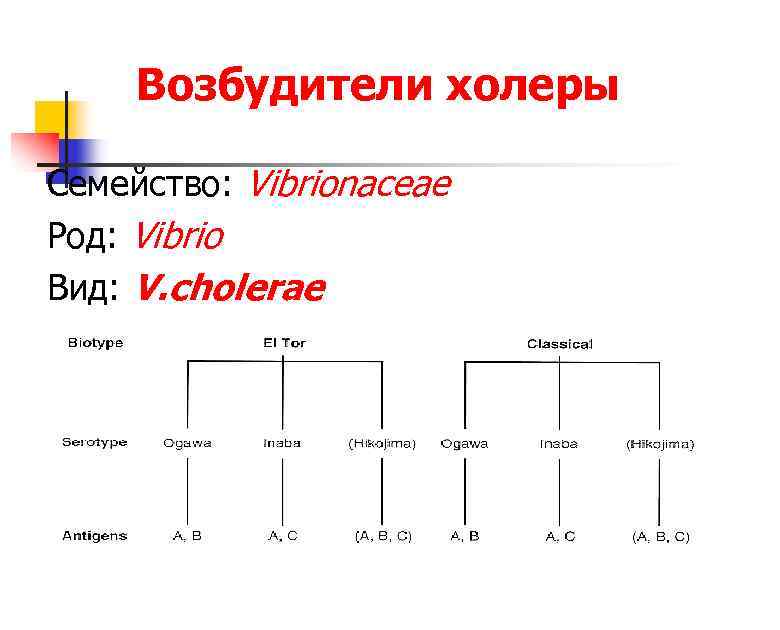 Возбудители холеры

Семейство: Vibrionaceae
Род: Vibrio
Вид: V.cholerae

Biotype El Tor Classical

Serotype Ogawa Inaba (Hikojima) Ogawa Inaba (Hikojima)

Antigens A, B A, C (A, B, C) A, B A, C (A, B, C)